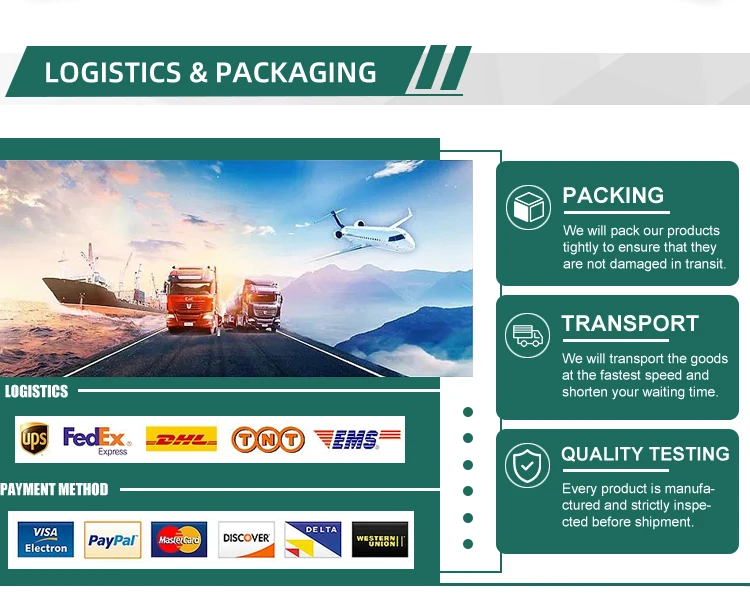 LOGISTICS & PACKAGING

LOGISTICS

ups FedEx Express DHL TNT EMS

PAYMENT METHOD

VISA Electron PayPal MasterCard DISCOVER DELTA WESTERN UNION

PACKING

We will pack our products tightly to ensure that they are not damaged in transit.

TRANSPORT

We will transport the goods at the fastest speed and shorten your waiting time.

QUALITY TESTING

Every product is manufactured and strictly inspected before shipment.